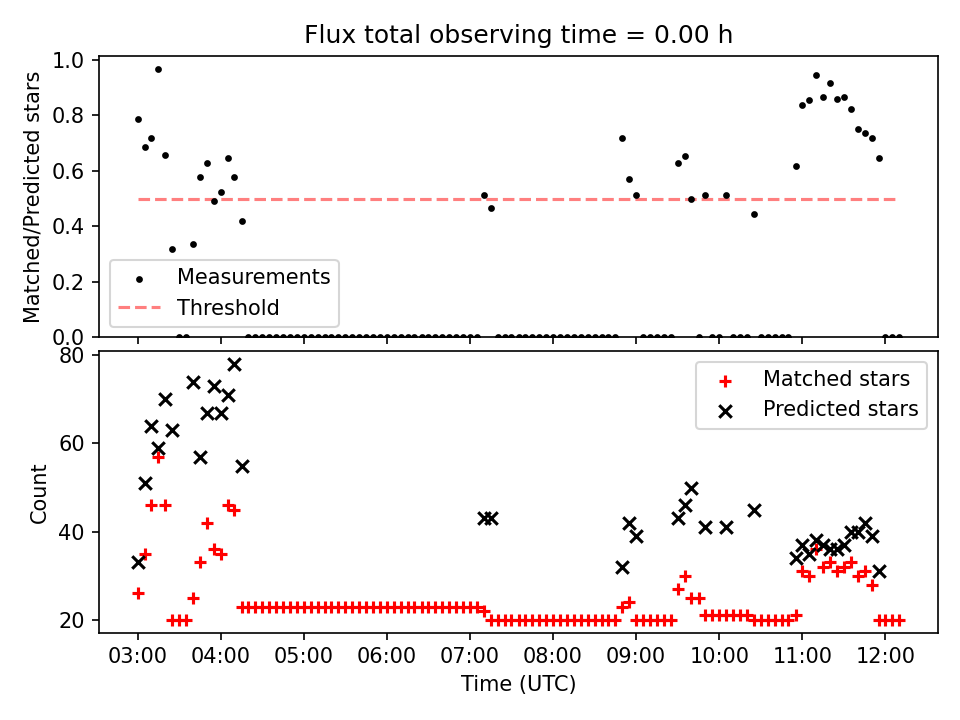 Flux total observing time = 0.00 h

Matched/Predicted stars

1.0
0.8
0.6
0.4
0.2
0.0

Measurements
Threshold

Count

80
60
40
20

Matched stars
Predicted stars

03:00 04:00 05:00 06:00 07:00 08:00 09:00 10:00 11:00 12:00

Time (UTC)